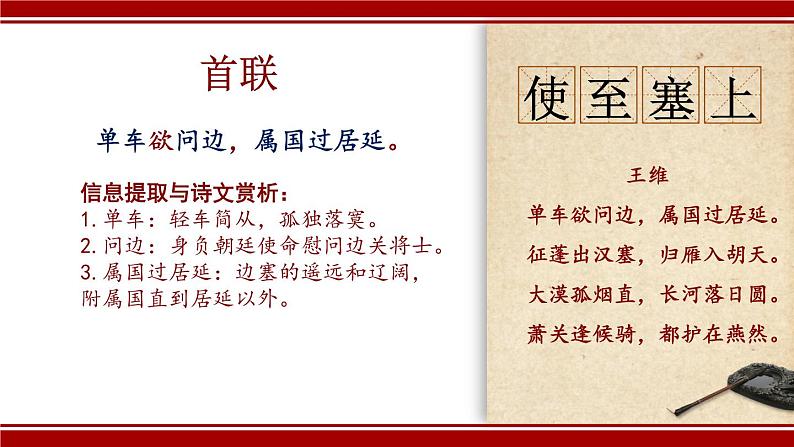 首联

单车欲问边，属国过居延。

信息提取与诗文赏析：
1. 单车：轻车简从，孤独落寞。
2. 问边：身负朝廷使命慰问边关将士。
3. 属国过居延：边塞的遥远和辽阔，附属国直到居延以外。

使至塞上

王维

单车欲问边，属国过居延。
征蓬出汉塞，归雁入胡天。
大漠孤烟直，长河落日圆。
萧关逢候骑，都护在燕然。